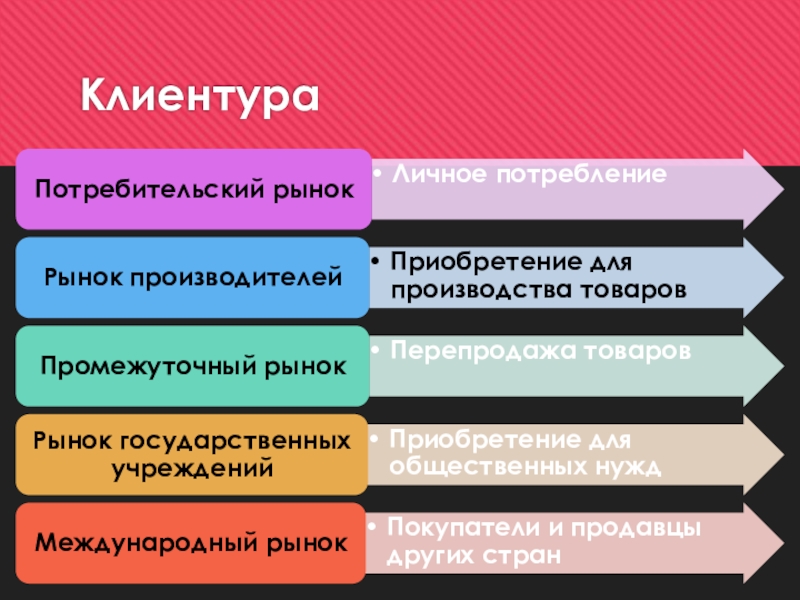 Клиентура

Потребительский рынок

• Личное потребление

Рынок производителей

• Приобретение для производства товаров

Промежуточный рынок

• Перепродажа товаров

Рынок государственных учреждений

• Приобретение для общественных нужд

Международный рынок

• Покупатели и продавцы других стран